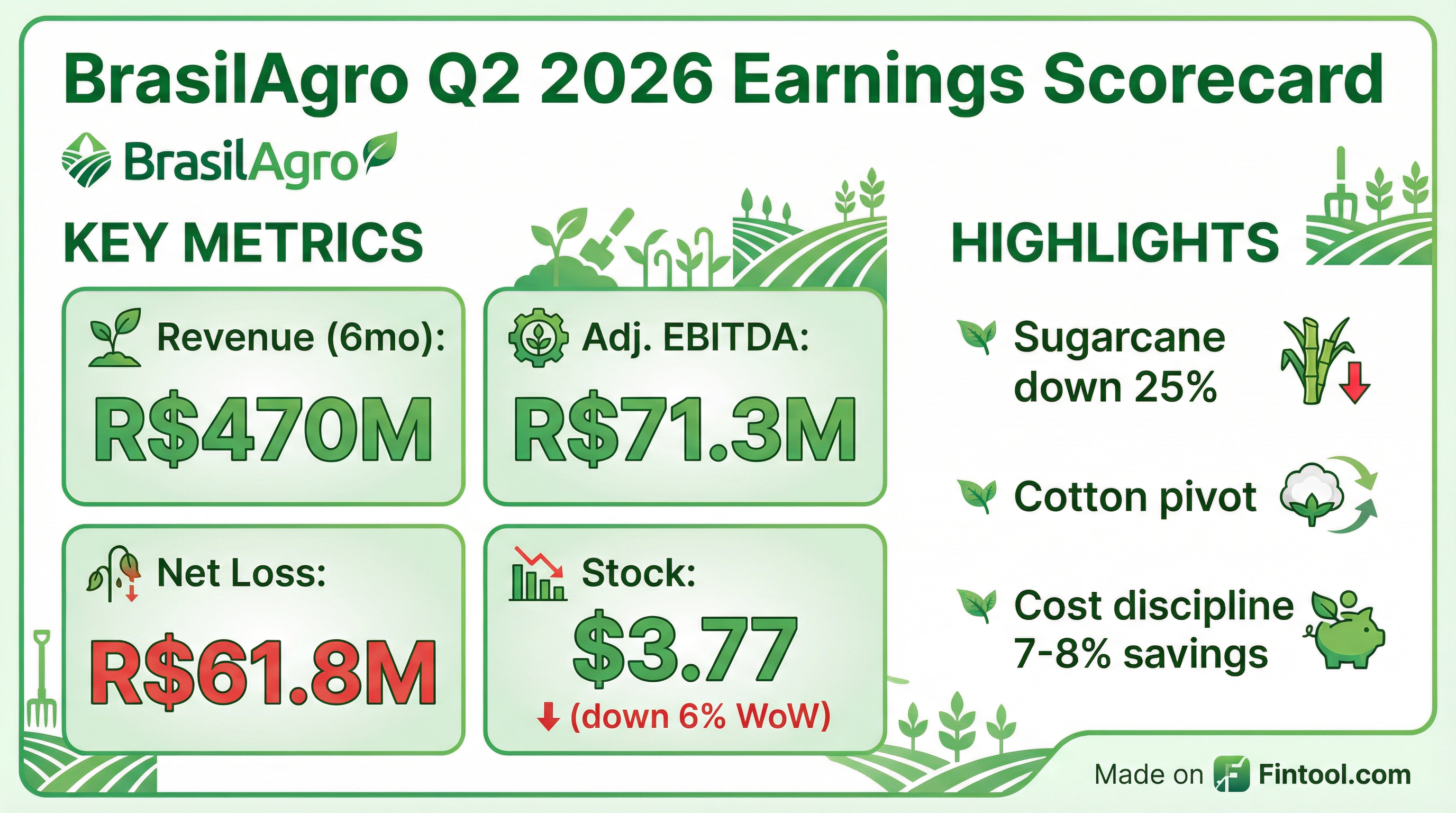 BrasilAgro Q2 2026 Earnings Scorecard

BrasilAgro

KEY METRICS

Revenue (6mo):
R$470M

Adj. EBITDA:
R$71.3M

Net Loss:
R$61.8M

Stock:
$3.77
(down 6% WoW)

HIGHLIGHTS

Sugarcane down 25%

Cotton pivot

Cost discipline 7-8% savings

Made on Fintool.com